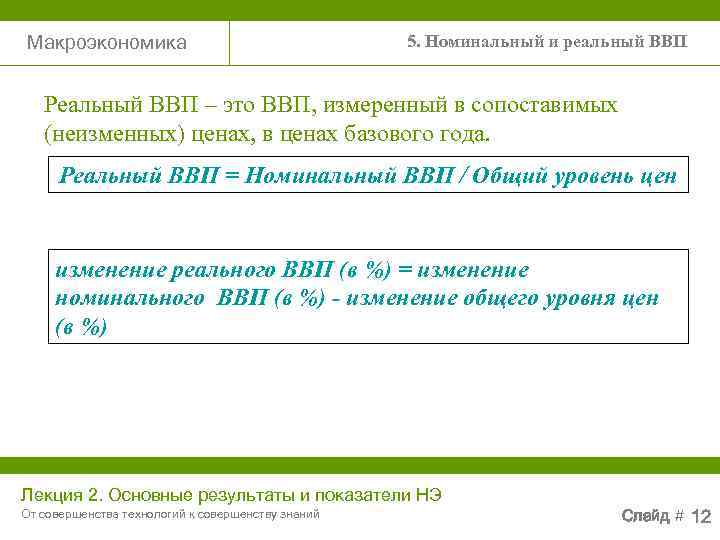 Макроэкономика

5. Номинальный и реальный ВВП

Реальный ВВП – это ВВП, измеренный в сопоставимых (неизменных) ценах, в ценах базового года.

Реальный ВВП = Номинальный ВВП / Общий уровень цен

изменение реального ВВП (в %) = изменение номинального ВВП (в %) - изменение общего уровня цен (в %)

Лекция 2. Основные результаты и показатели НЭ

От совершенства технологий к совершенству знаний

Слайд # 12